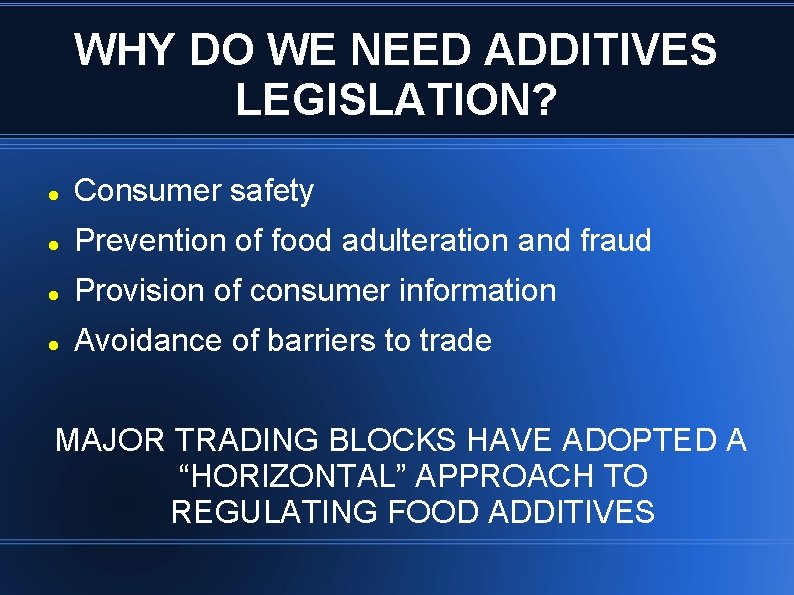 WHY DO WE NEED ADDITIVES LEGISLATION?

- Consumer safety
- Prevention of food adulteration and fraud
- Provision of consumer information
- Avoidance of barriers to trade

MAJOR TRADING BLOCKS HAVE ADOPTED A “HORIZONTAL” APPROACH TO REGULATING FOOD ADDITIVES